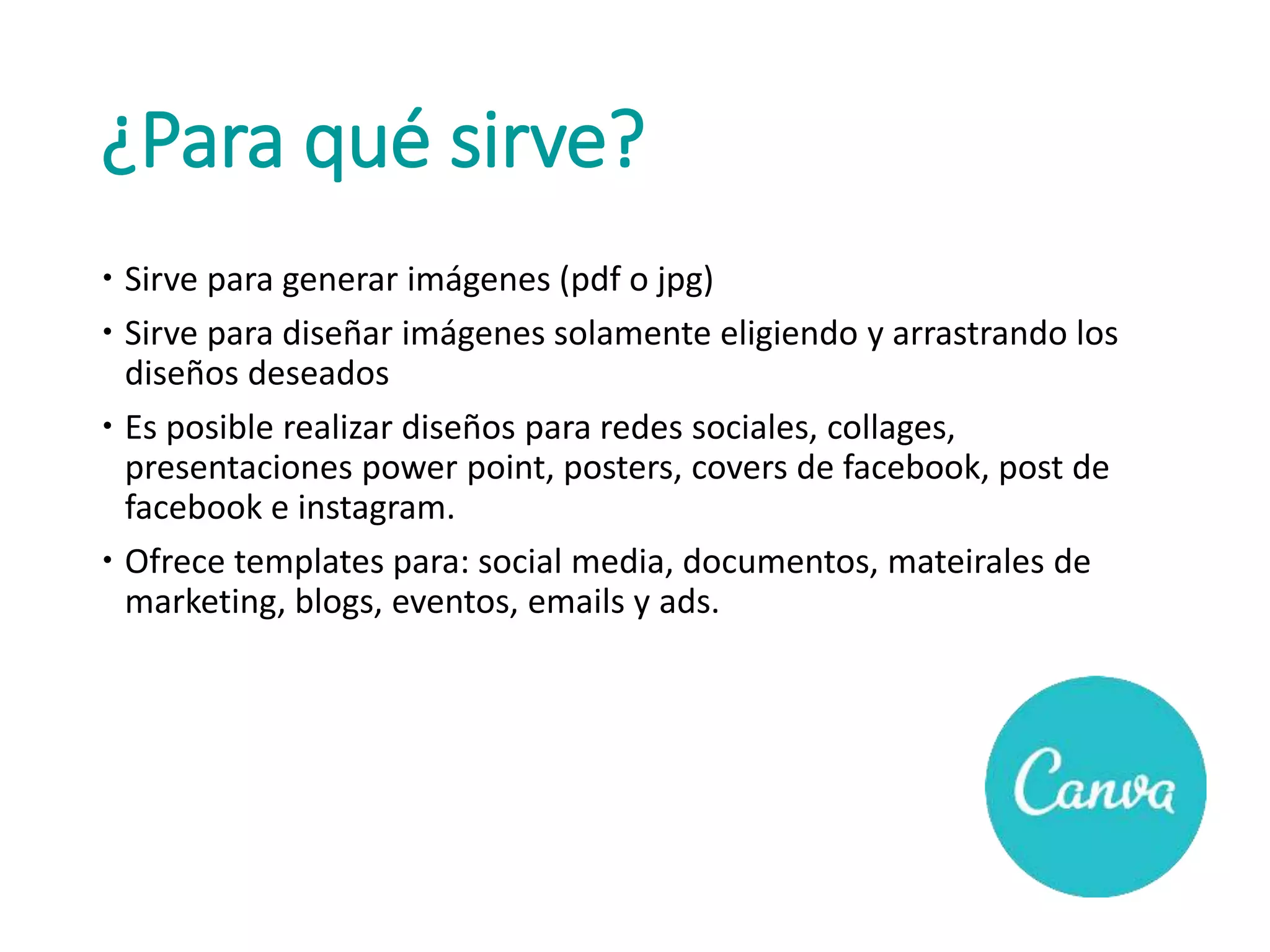 ¿Para qué sirve?

• Sirve para generar imágenes (pdf o jpg)
• Sirve para diseñar imágenes solamente eligiendo y arrastrando los diseños deseados
• Es posible realizar diseños para redes sociales, collages, presentaciones power point, posters, covers de facebook, post de facebook e instagram.
• Ofrece templates para: social media, documentos, mateirales de marketing, blogs, eventos, emails y ads.

Canva